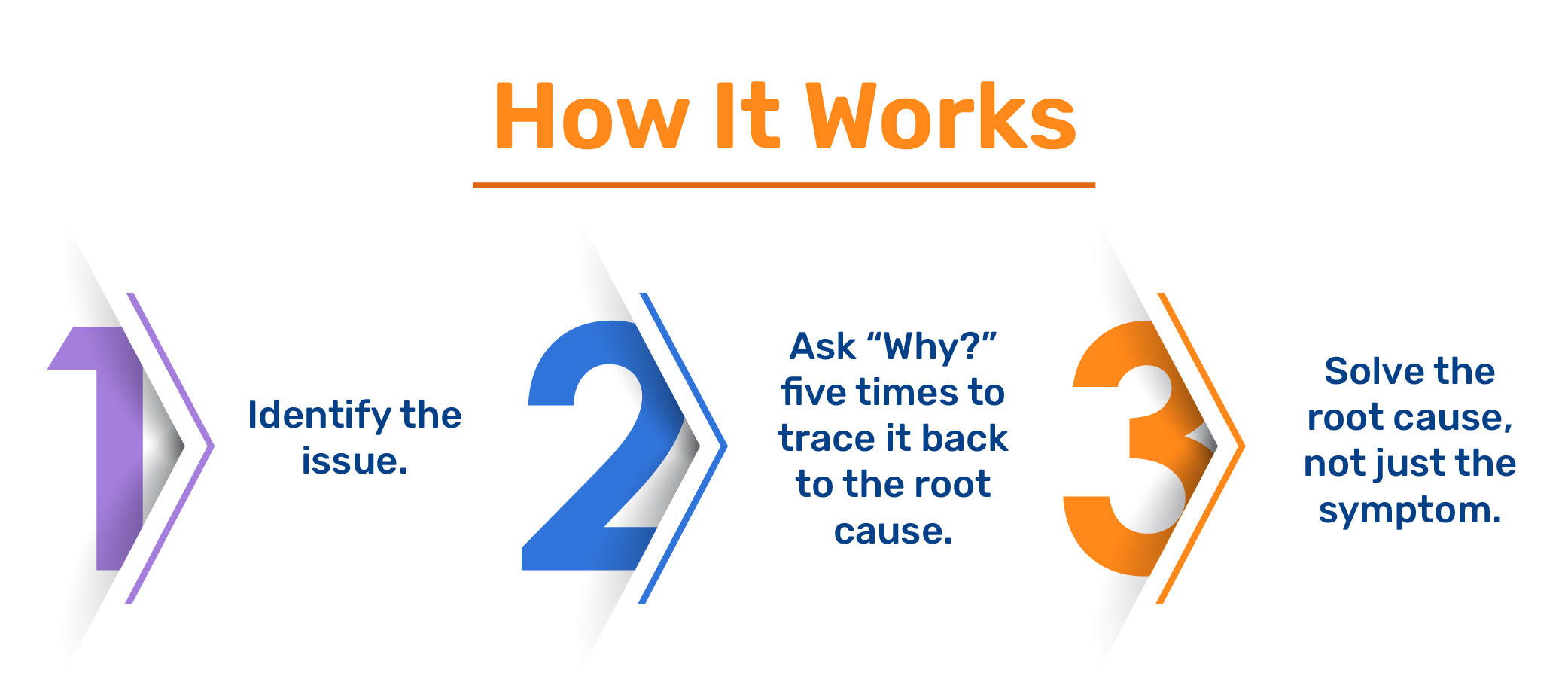 How It Works

1

Identify the issue.

2

Ask “Why?” five times to trace it back to the root cause.

3

Solve the root cause, not just the symptom.